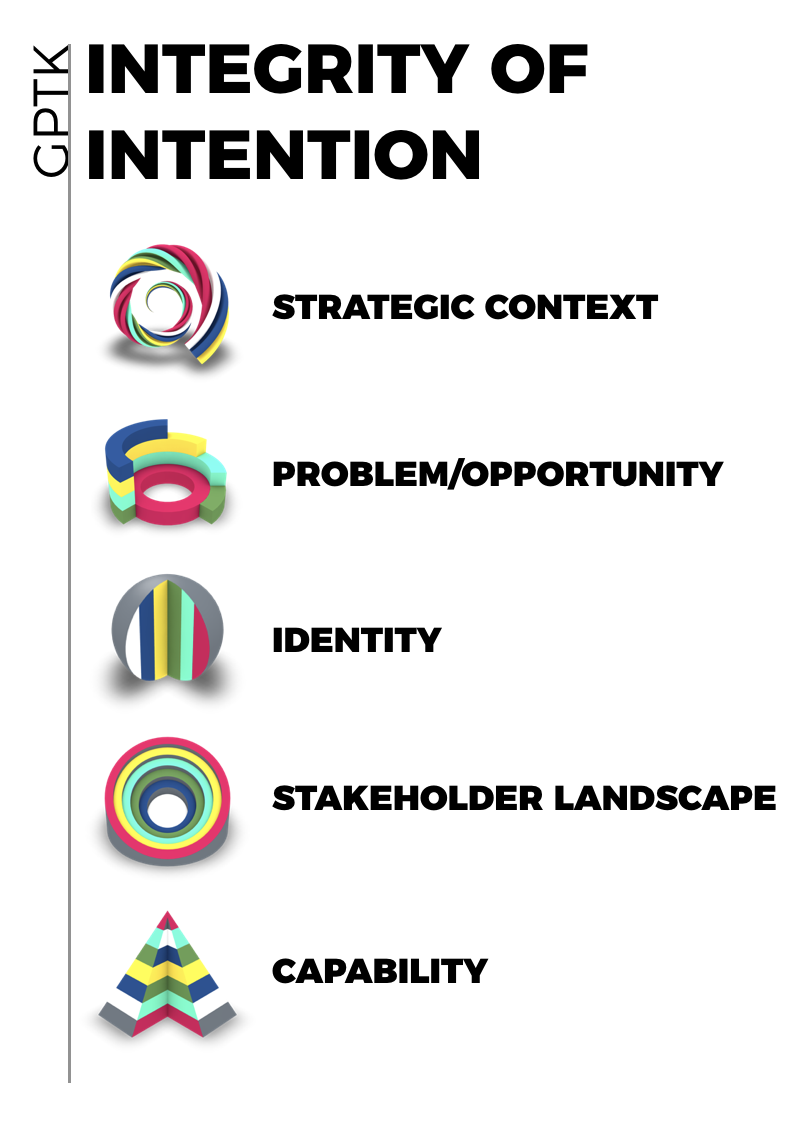 GPTK

INTEGRITY OF INTENTION

STRATEGIC CONTEXT

PROBLEM/OPPORTUNITY

IDENTITY

STAKEHOLDER LANDSCAPE

CAPABILITY